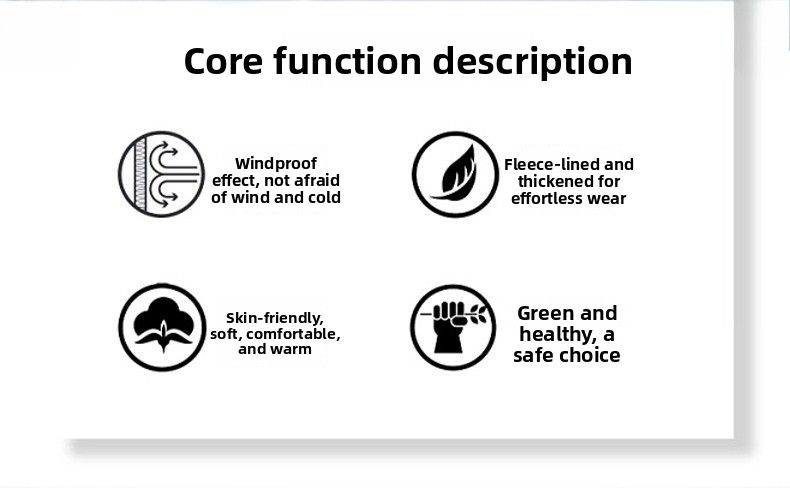 Core function description

Windproof effect, not afraid of wind and cold

Fleece-lined and thickened for effortless wear

Skin-friendly, soft, comfortable, and warm

Green and healthy, a safe choice